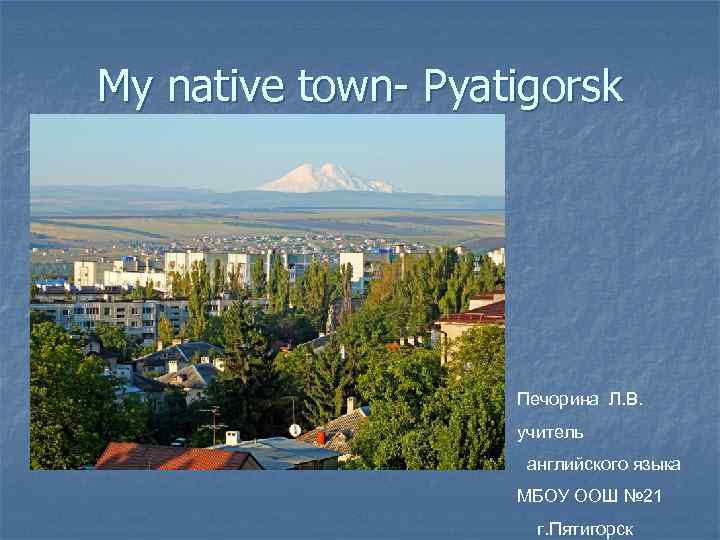 My native town- Pyatigorsk

Печорина Л.В.
учитель
английского языка
МБОУ ООШ №21
г.Пятигорск